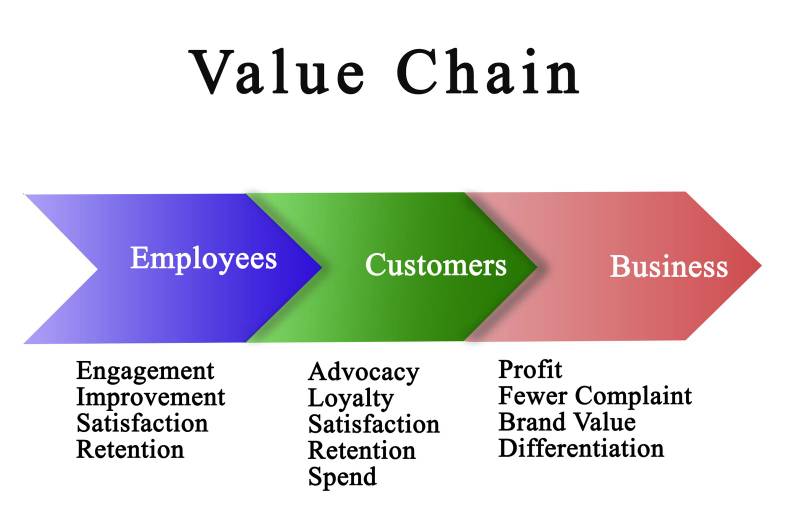 Value Chain

Employees

Customers

Business

Engagement
Improvement
Satisfaction
Retention

Advocacy
Loyalty
Satisfaction
Retention
Spend

Profit
Fewer Complaint
Brand Value
Differentiation